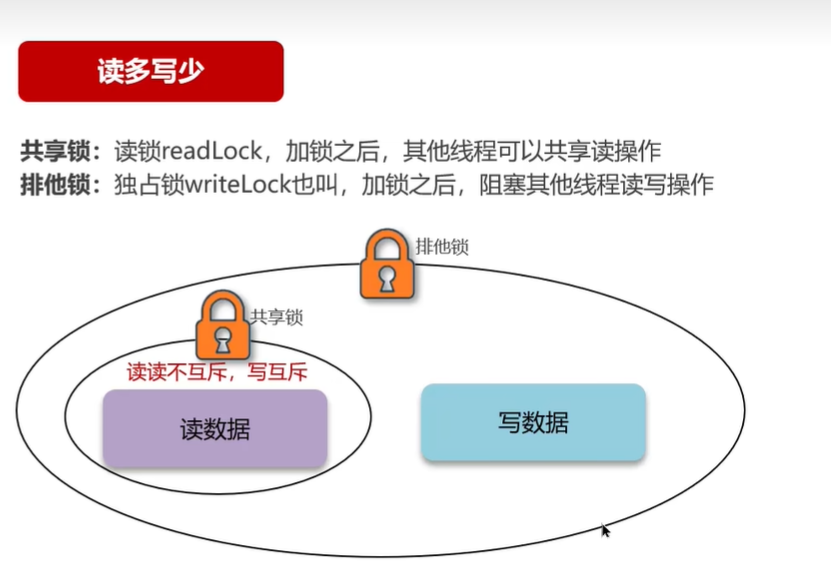 读多写少

共享锁：读锁readLock，加锁之后，其他线程可以共享读操作
排他锁：独占锁writeLock也叫，加锁之后，阻塞其他线程读写操作

排他锁

共享锁

读读不互斥，写互斥

读数据

写数据